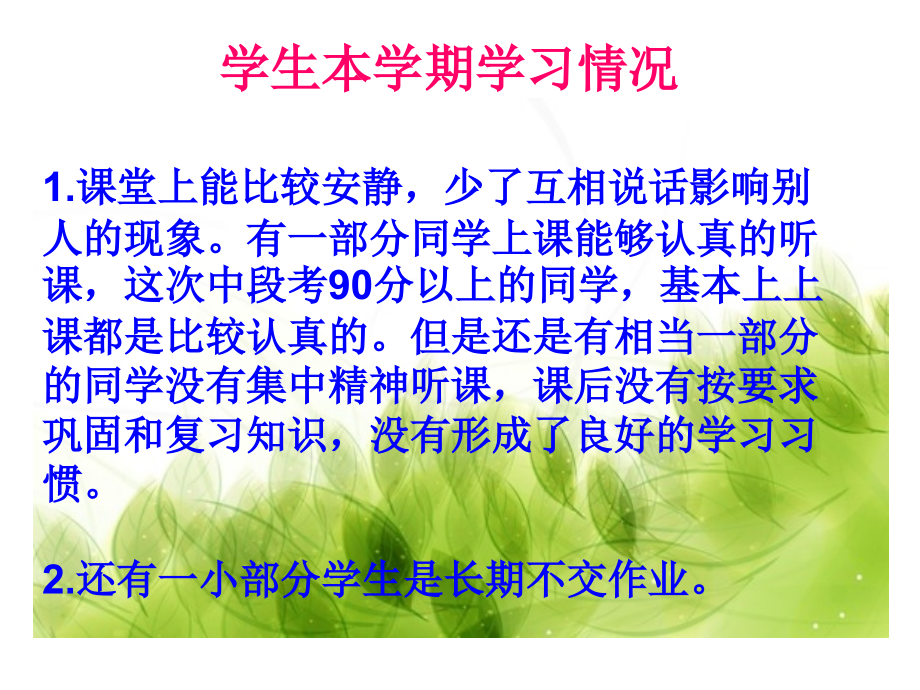 学生本学期学习情况

1.课堂上能比较安静，少了互相说话影响别人的现象。有一部分同学上课能够认真的听课，这次中段考90分以上的同学，基本上上课都是比较认真的。但是还是有相当一部分的同学没有集中精神听课，课后没有按要求巩固和复习知识，没有形成了良好的学习习惯。

2.还有一小部分学生是长期不交作业。